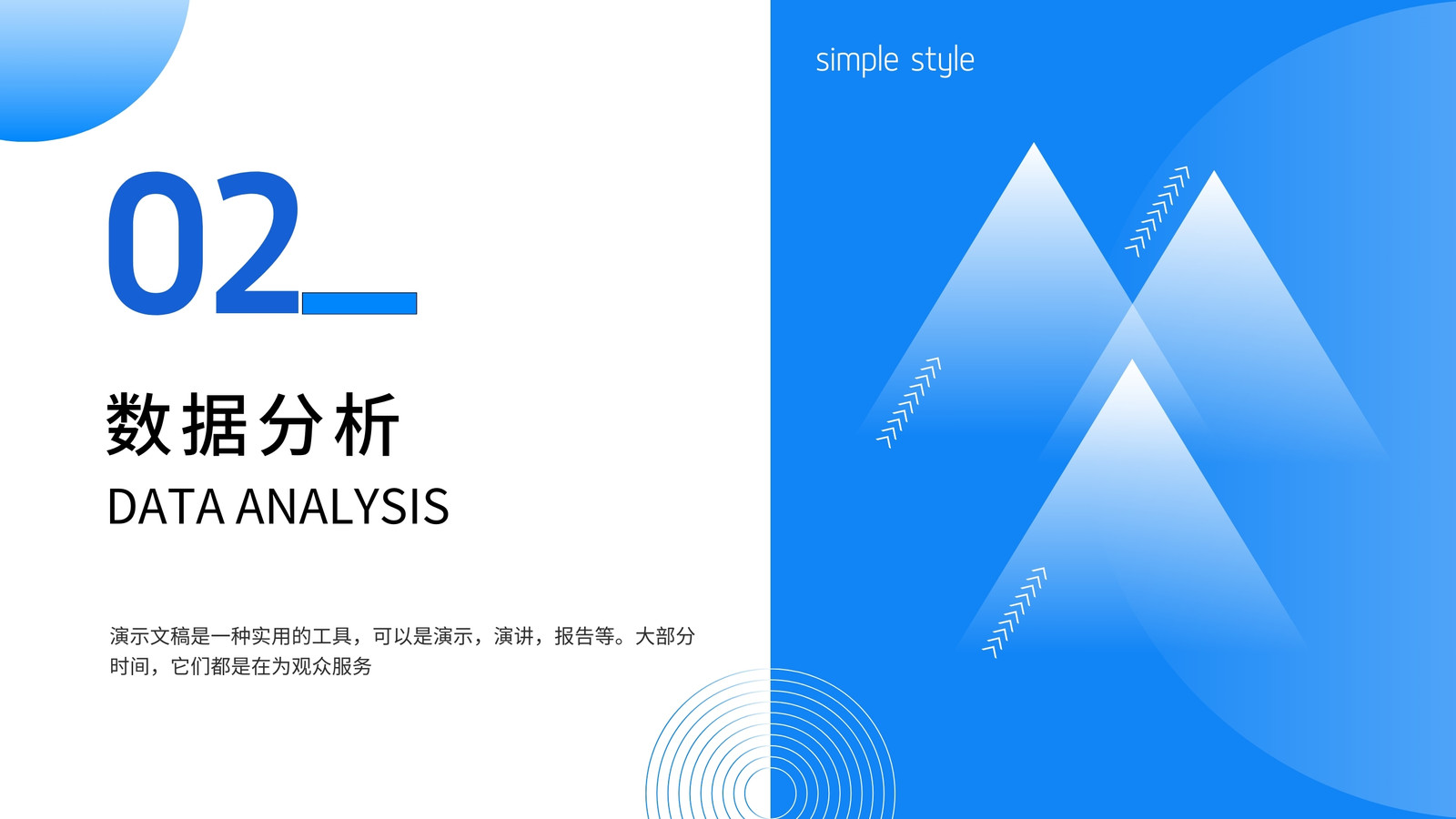 02

数据分析

DATA ANALYSIS

演示文稿是一种实用的工具，可以是演示，演讲，报告等。大部分时间，它们都是在为观众服务

simple style